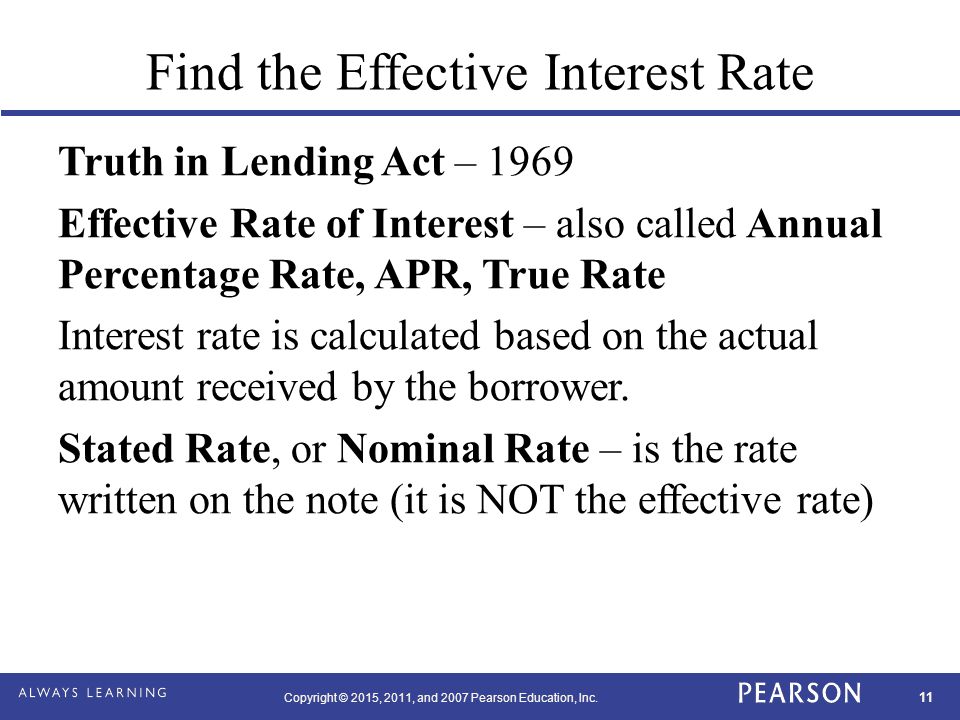 Find the Effective Interest Rate

Truth in Lending Act – 1969

Effective Rate of Interest – also called Annual Percentage Rate, APR, True Rate

Interest rate is calculated based on the actual amount received by the borrower.

Stated Rate, or Nominal Rate – is the rate written on the note (it is NOT the effective rate)

ALWAYS LEARNING

Copyright © 2015, 2011, and 2007 Pearson Education, Inc.

PEARSON

11